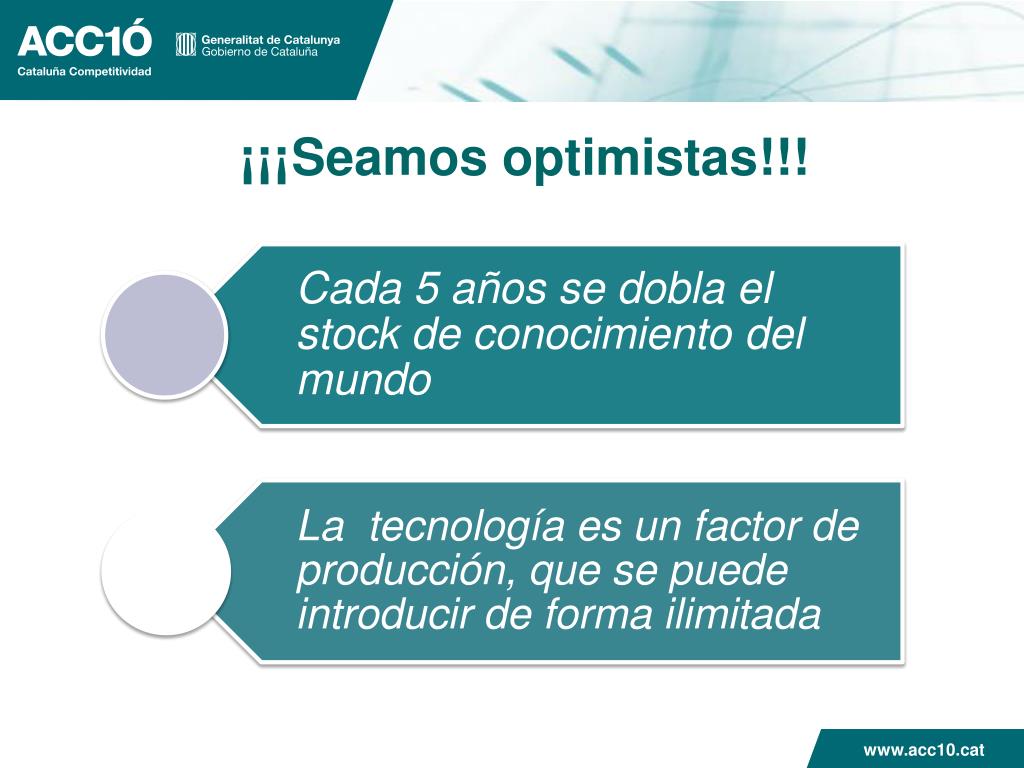 ACC1Ó
Cataluña Competitividad

Generalitat de Catalunya
Gobierno de Cataluña

¡¡¡Seamos optimistas!!!

Cada 5 años se dobla el stock de conocimiento del mundo

La tecnología es un factor de producción, que se puede introducir de forma ilimitada

www.acc10.cat